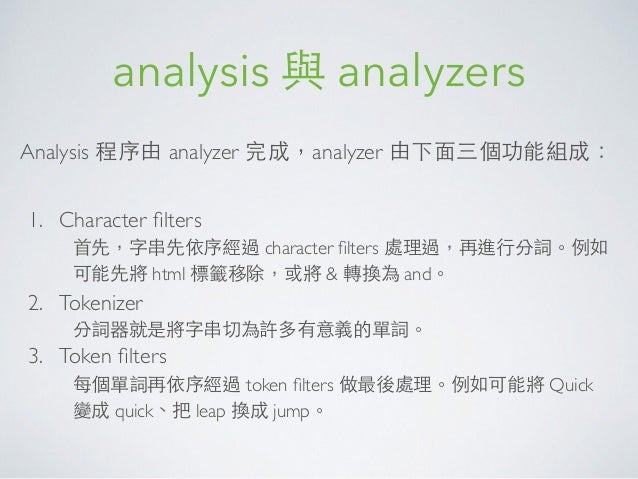 analysis 與 analyzers

Analysis 程序由 analyzer 完成，analyzer 由下面三個功能組成：

1. Character filters
首先，字串先依序經過 character filters 處理過，再進行分詞。例如可能先將 html 標籤移除，或將 & 轉換為 and。

2. Tokenizer
分詞器就是將字串切為許多有意義的單詞。

3. Token filters
每個單詞再依序經過 token filters 做最後處理。例如可能將 Quick 變成 quick、把 leap 換成 jump。